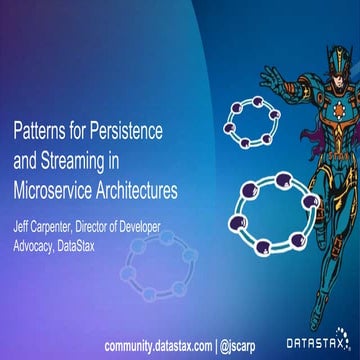 Patterns for Persistence and Streaming in Microservice Architectures

Jeff Carpenter, Director of Developer Advocacy, DataStax

community.datastax.com | @jscarp

DATASTAX